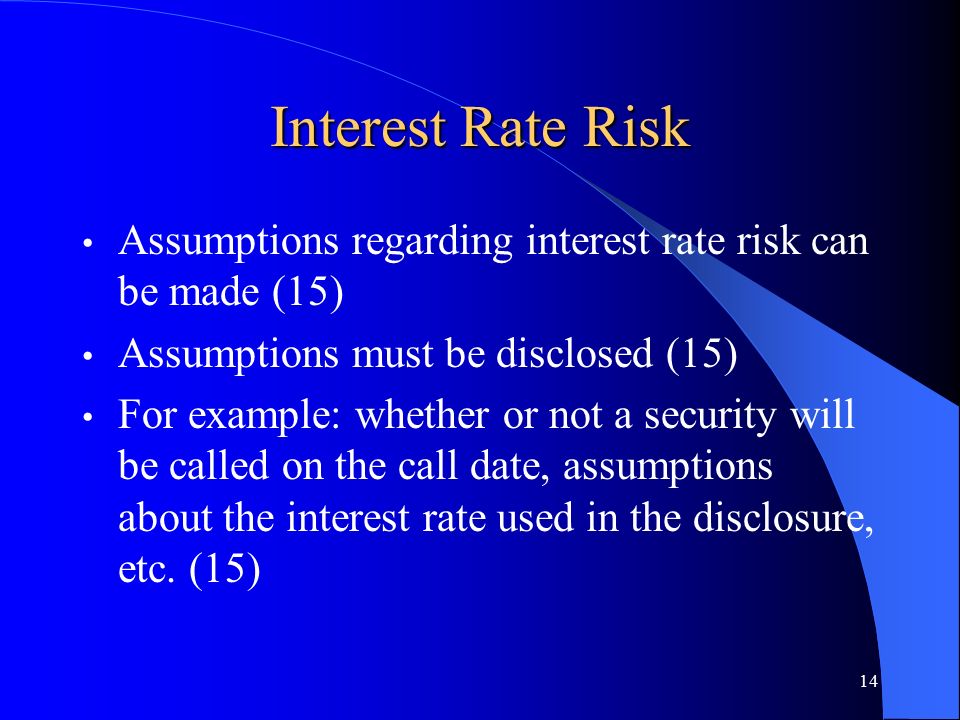 Interest Rate Risk

• Assumptions regarding interest rate risk can be made (15)

• Assumptions must be disclosed (15)

• For example: whether or not a security will be called on the call date, assumptions about the interest rate used in the disclosure, etc. (15)

14